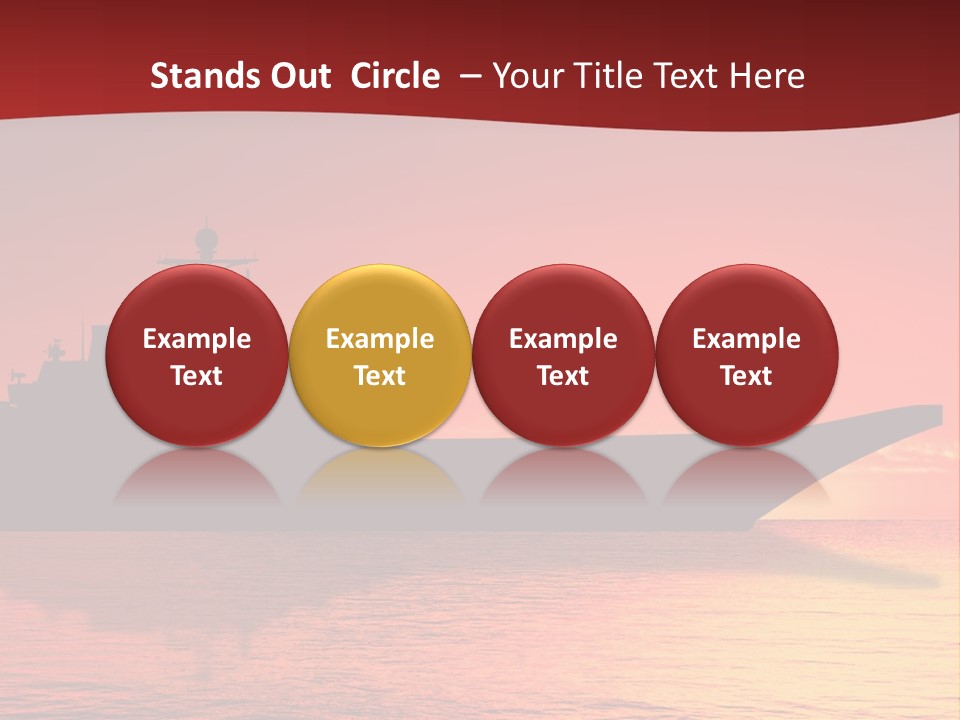 Stands Out Circle – Your Title Text Here

Example Text

Example Text

Example Text

Example Text